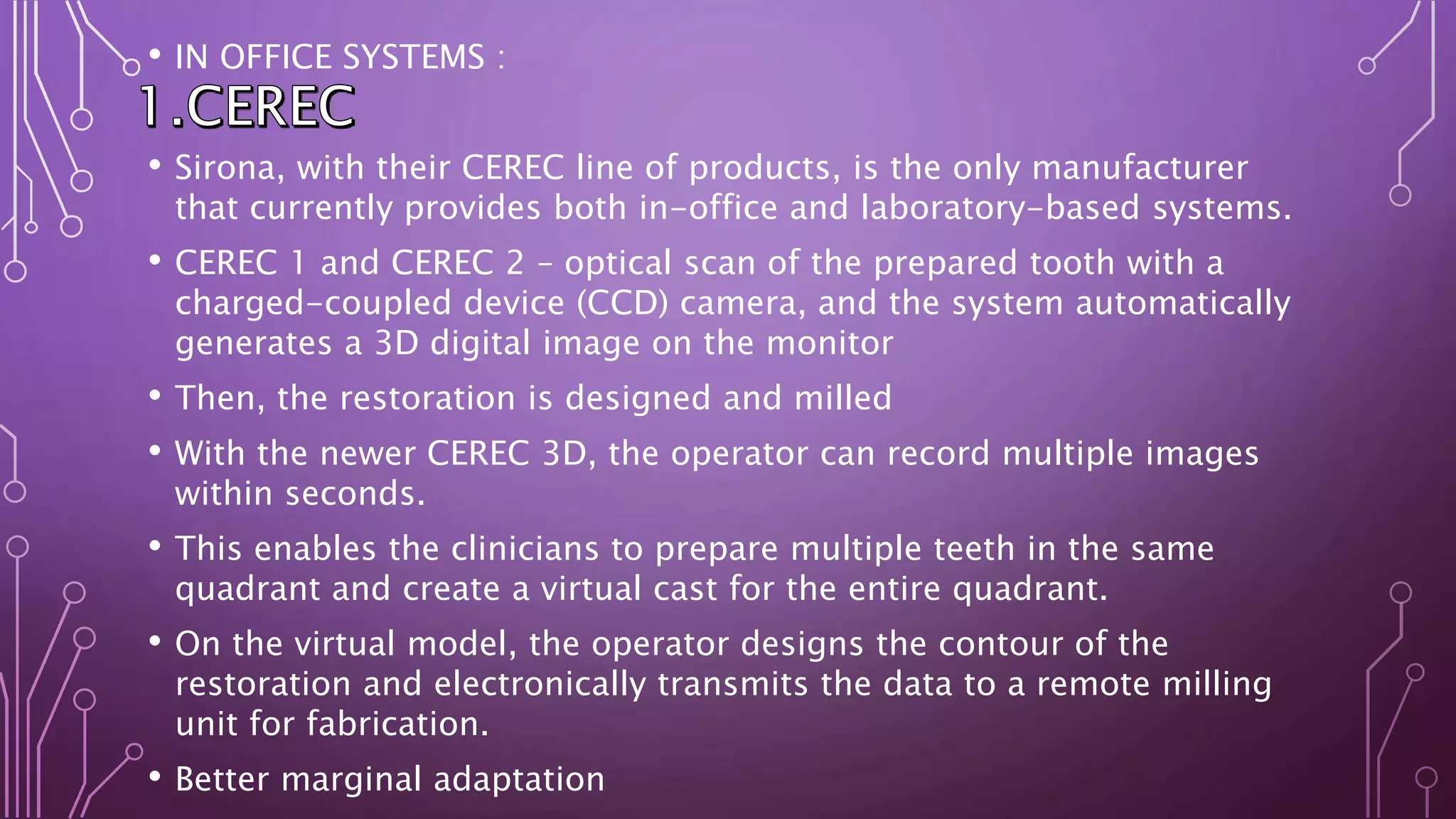 • IN OFFICE SYSTEMS :

1.CEREC

• Sirona, with their CEREC line of products, is the only manufacturer that currently provides both in-office and laboratory-based systems.

• CEREC 1 and CEREC 2 – optical scan of the prepared tooth with a charged-coupled device (CCD) camera, and the system automatically generates a 3D digital image on the monitor

• Then, the restoration is designed and milled

• With the newer CEREC 3D, the operator can record multiple images within seconds.

• This enables the clinicians to prepare multiple teeth in the same quadrant and create a virtual cast for the entire quadrant.

• On the virtual model, the operator designs the contour of the restoration and electronically transmits the data to a remote milling unit for fabrication.

• Better marginal adaptation